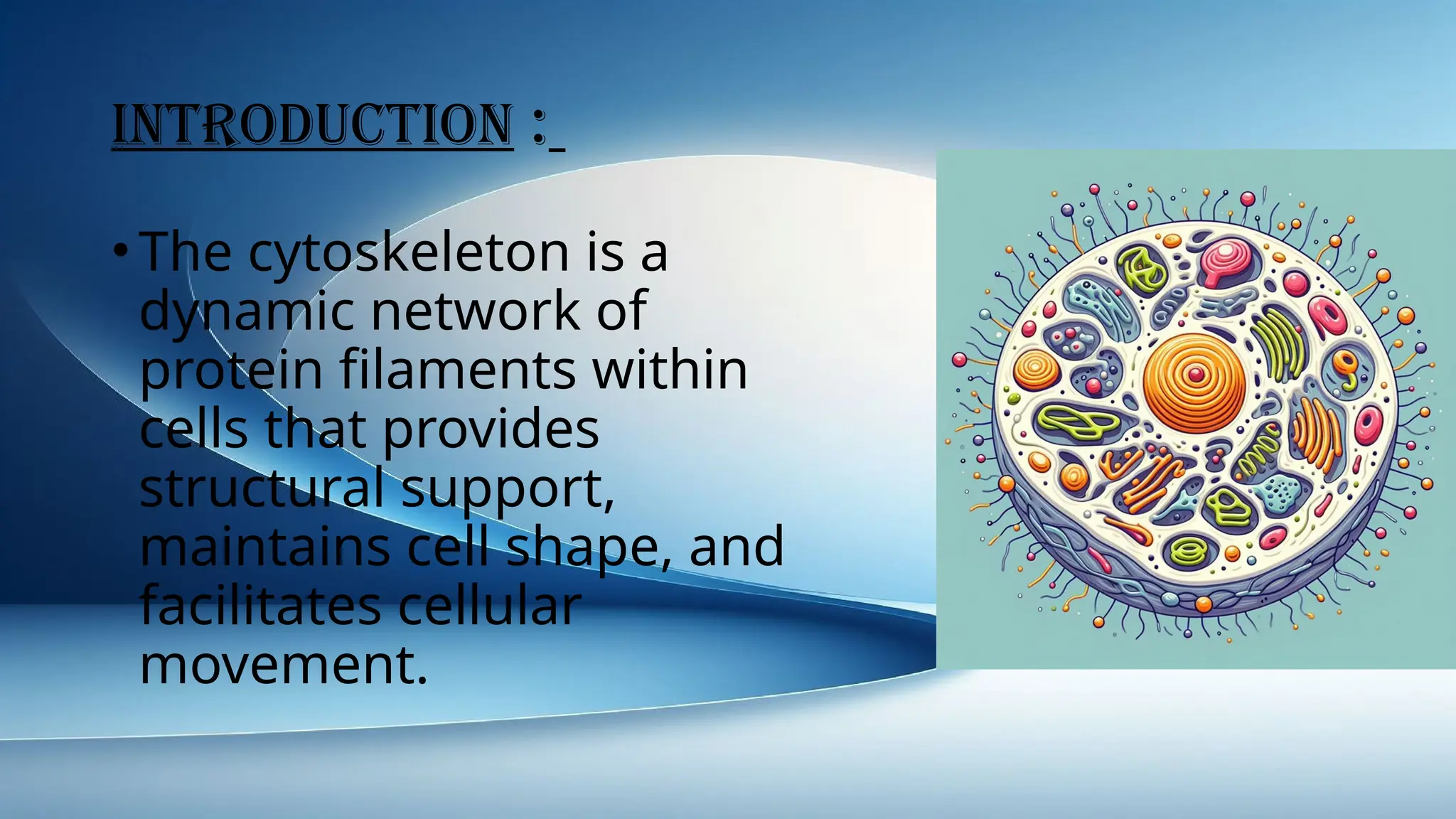 INTRODUCTION :

• The cytoskeleton is a dynamic network of protein filaments within cells that provides structural support, maintains cell shape, and facilitates cellular movement.